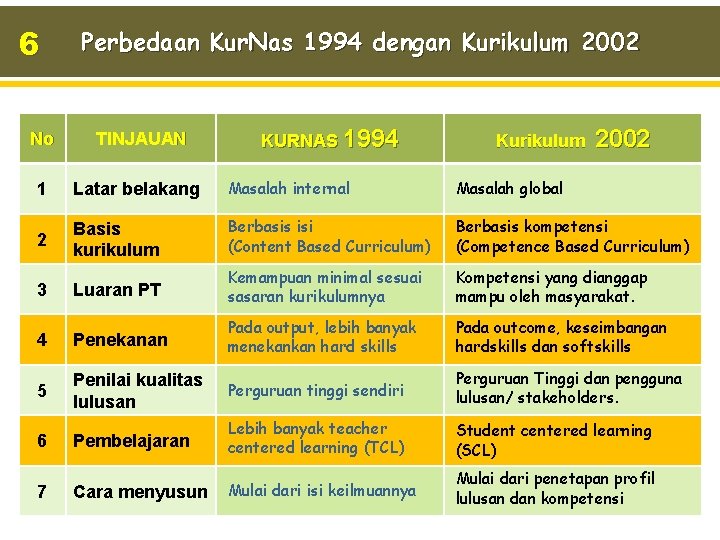 6 Perbedaan KurNas 1994 dengan Kurikulum 2002

| No | TINJAUAN | KURNAS 1994 | Kurikulum 2002 |
|---|---|---|---|
| 1 | Latar belakang | Masalah internal | Masalah global |
| 2 | Basis kurikulum | Berbasis isi (Content Based Curriculum) | Berbasis kompetensi (Competence Based Curriculum) |
| 3 | Luaran PT | Kemampuan minimal sesuai sasaran kurikulumnya | Kompetensi yang dianggap mampu oleh masyarakat. |
| 4 | Penekanan | Pada output, lebih banyak menekankan hard skills | Pada outcome, keseimbangan hardskills dan softskills |
| 5 | Penilai kualitas lulusan | Perguruan tinggi sendiri | Perguruan Tinggi dan pengguna lulusan/ stakeholders. |
| 6 | Pembelajaran | Lebih banyak teacher centered learning (TCL) | Student centered learning (SCL) |
| 7 | Cara menyusun | Mulai dari isi keilmuannya | Mulai dari penetapan profil lulusan dan kompetensi |